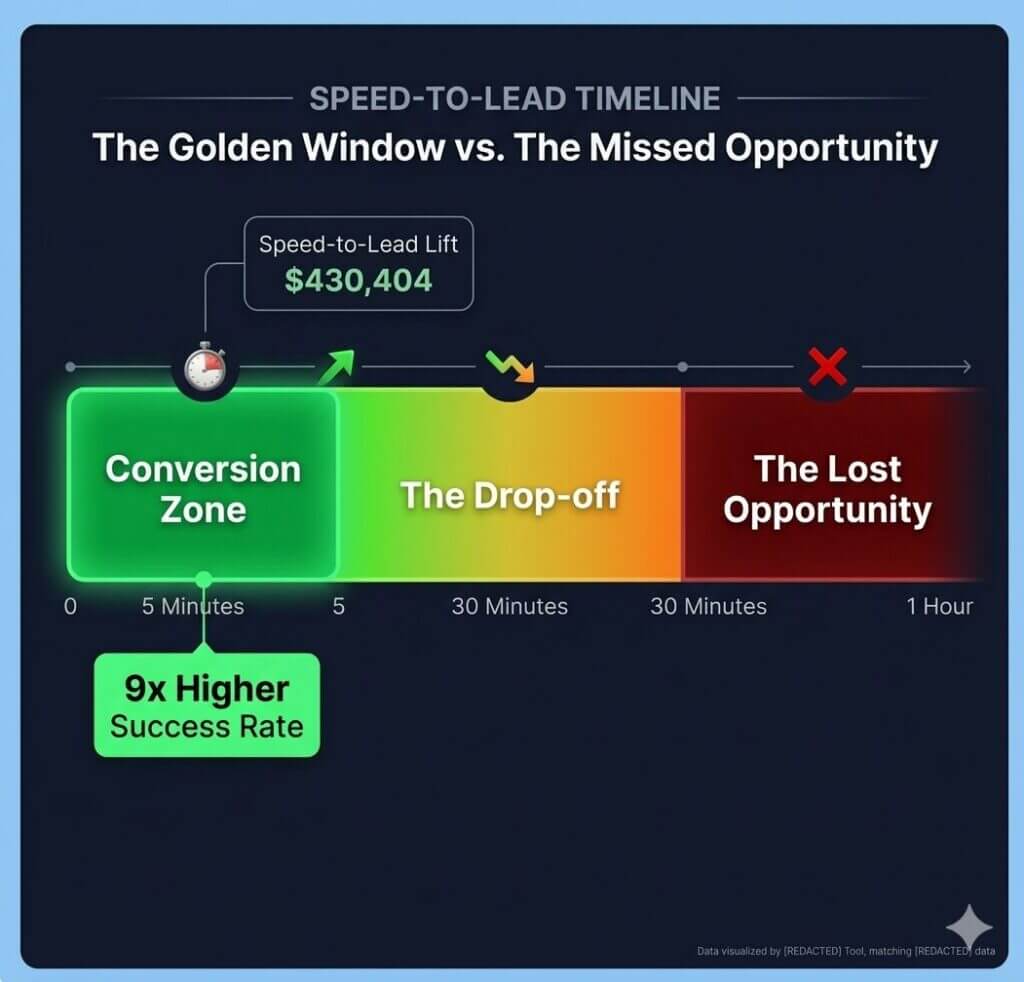 SPEED-TO-LEAD TIMELINE
The Golden Window vs. The Missed Opportunity

Speed-to-Lead Lift
$430,404

Conversion Zone

The Drop-off

The Lost Opportunity

0 5 Minutes 5 30 Minutes 30 Minutes 1 Hour

9x Higher Success Rate

Data visualized by [REDACTED] Tool, matching [REDACTED] data